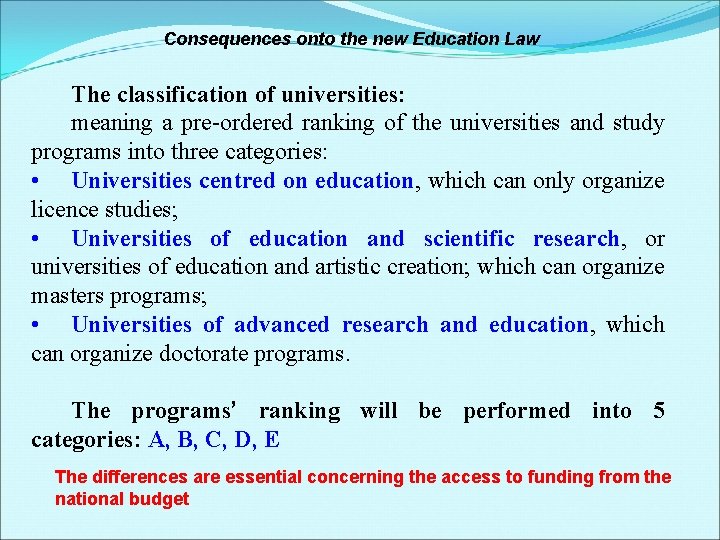 Consequences onto the new Education Law

The classification of universities:

meaning a pre-ordered ranking of the universities and study programs into three categories:

• Universities centred on education, which can only organize licence studies;

• Universities of education and scientific research, or universities of education and artistic creation; which can organize masters programs;

• Universities of advanced research and education, which can organize doctorate programs.

The programs' ranking will be performed into 5 categories: A, B, C, D, E

The differences are essential concerning the access to funding from the national budget